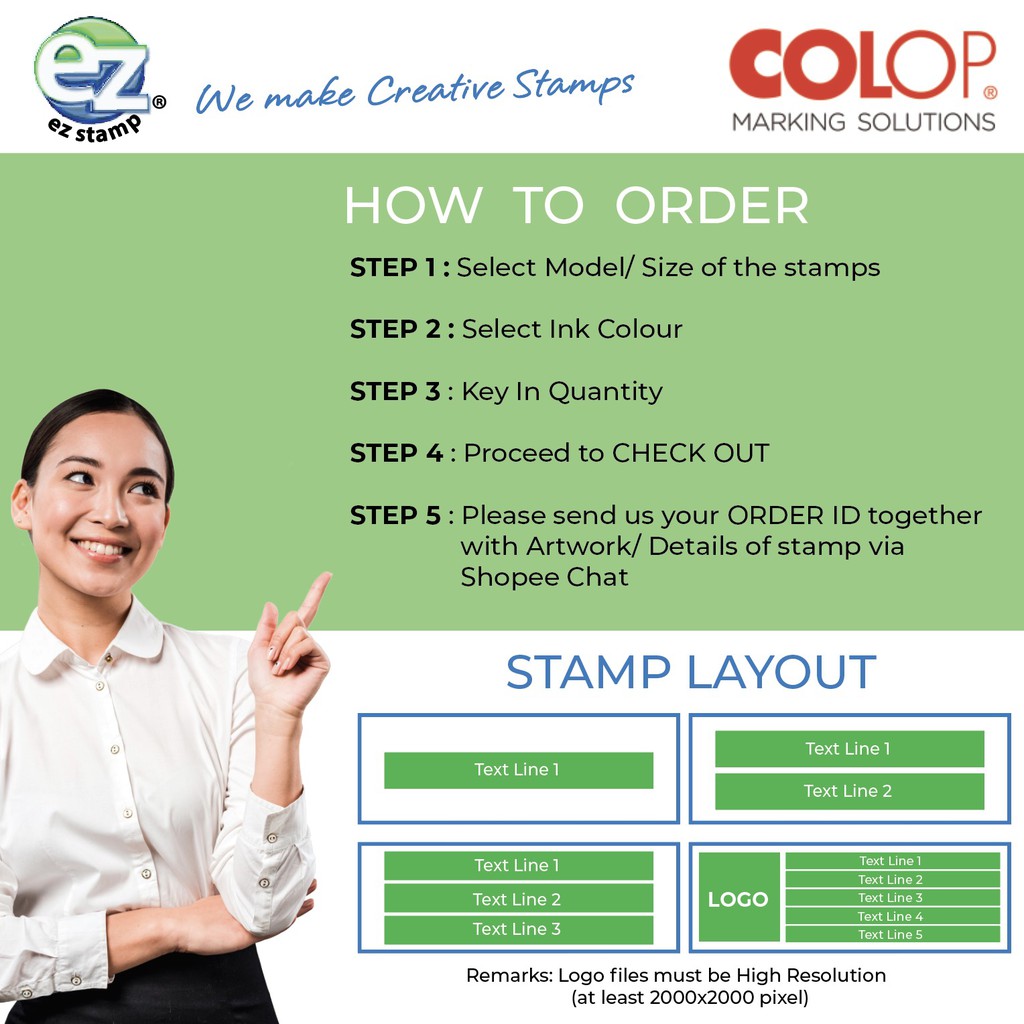 ez®
ez stamp

We make Creative Stamps

COLOP®
MARKING SOLUTIONS

HOW TO ORDER

STEP 1 : Select Model/ Size of the stamps

STEP 2 : Select Ink Colour

STEP 3 : Key In Quantity

STEP 4 : Proceed to CHECK OUT

STEP 5 : Please send us your ORDER ID together with Artwork/ Details of stamp via Shopee Chat

STAMP LAYOUT

Text Line 1

Text Line 1
Text Line 2

Text Line 1
Text Line 2
Text Line 3

LOGO
Text Line 1
Text Line 2
Text Line 3
Text Line 4
Text Line 5

Remarks: Logo files must be High Resolution (at least 2000x2000 pixel)